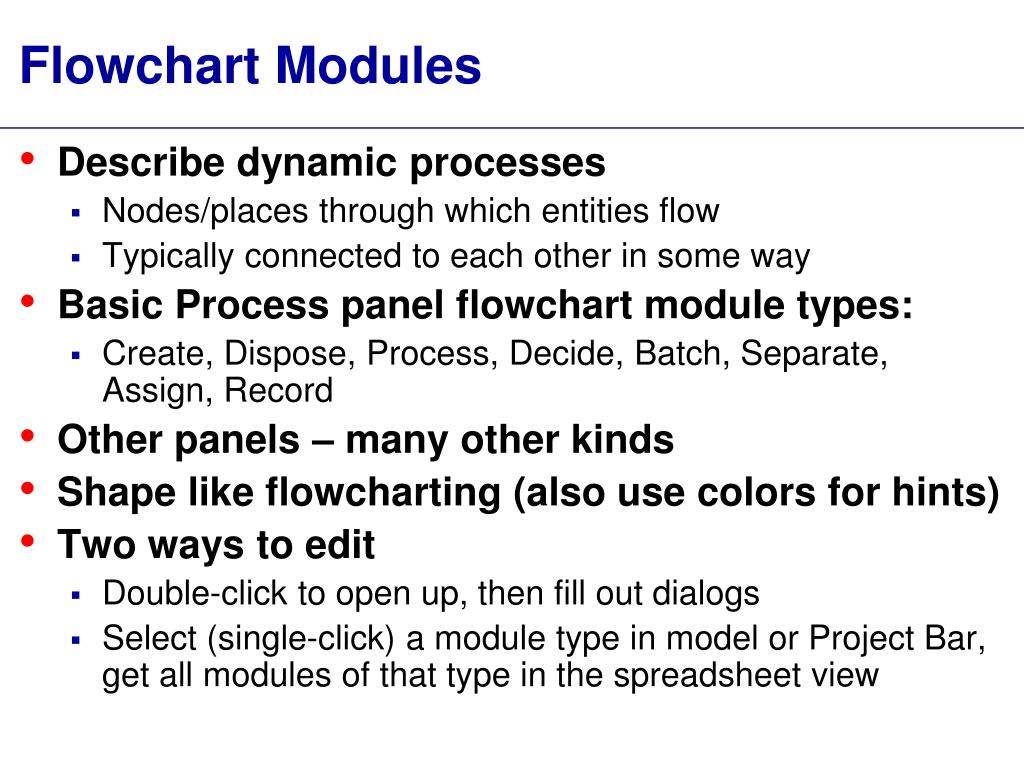 Flowchart Modules

• Describe dynamic processes
 ▪ Nodes/places through which entities flow
 ▪ Typically connected to each other in some way
• Basic Process panel flowchart module types:
 ▪ Create, Dispose, Process, Decide, Batch, Separate, Assign, Record
• Other panels – many other kinds
• Shape like flowcharting (also use colors for hints)
• Two ways to edit
 ▪ Double-click to open up, then fill out dialogs
 ▪ Select (single-click) a module type in model or Project Bar, get all modules of that type in the spreadsheet view